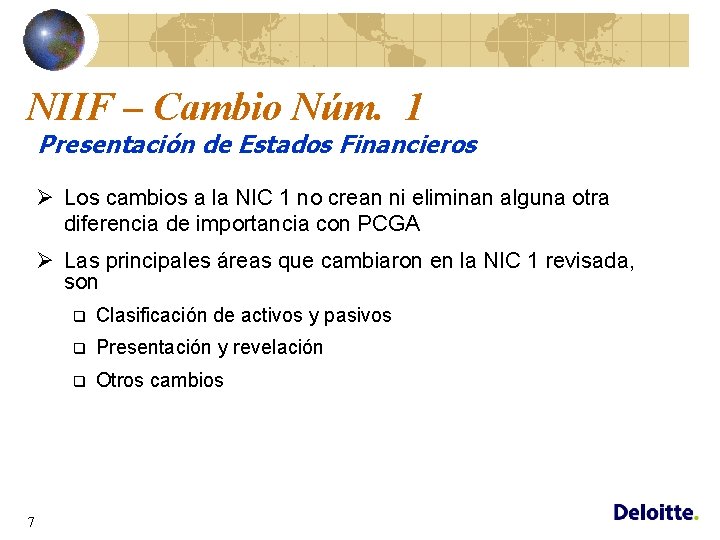 NIIF – Cambio Núm. 1

Presentación de Estados Financieros

➢ Los cambios a la NIC 1 no crean ni eliminan alguna otra diferencia de importancia con PCGA

➢ Las principales áreas que cambiaron en la NIC 1 revisada, son

❑ Clasificación de activos y pasivos

❑ Presentación y revelación

❑ Otros cambios

7

Deloitte.